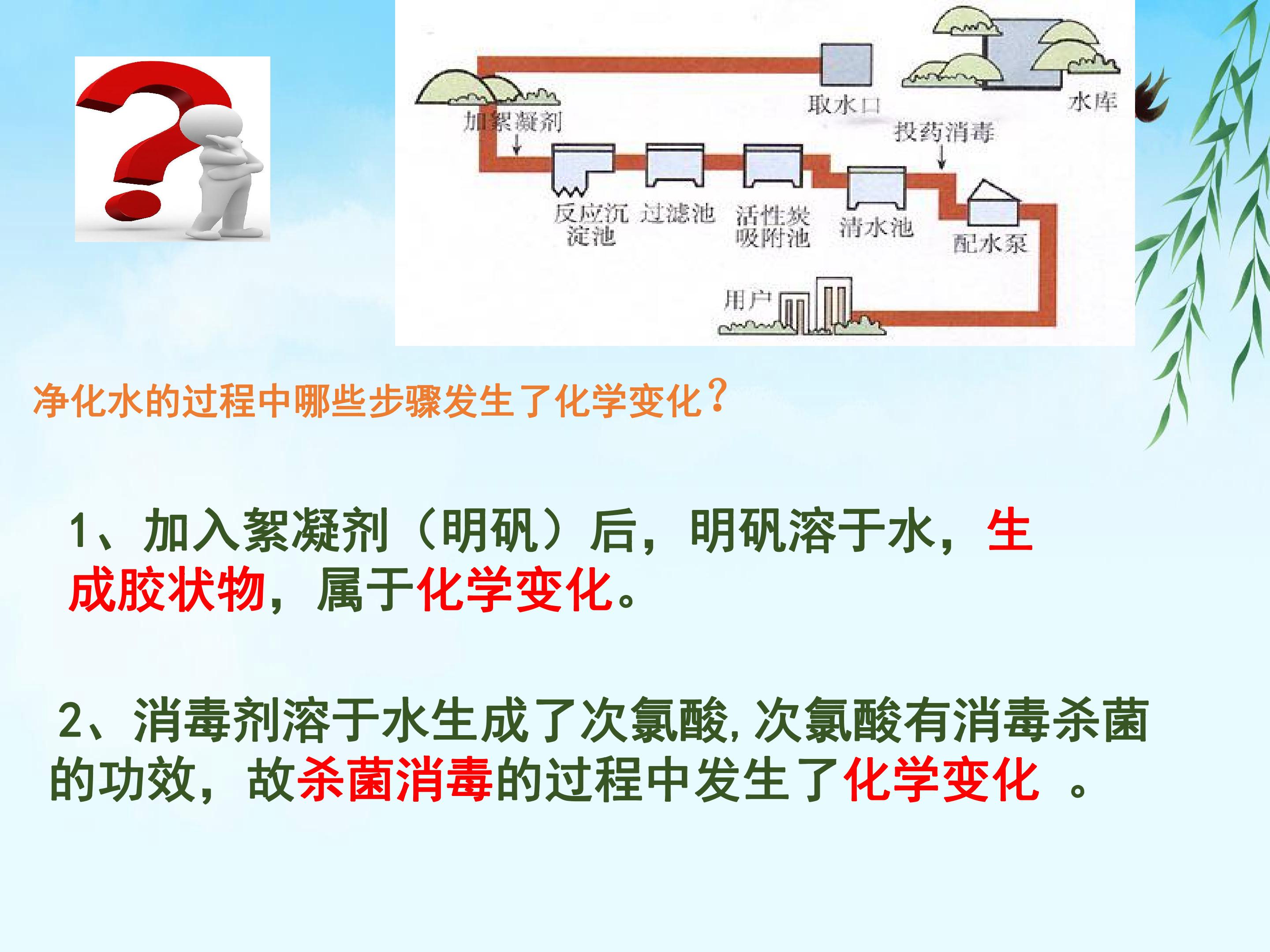 取水口

水库

加絮凝剂

投药消毒

反应沉淀池

过滤池

活性炭吸附池

清水池

配水泵

用户

净化水的过程中哪些步骤发生了化学变化？

1、加入絮凝剂（明矾）后，明矾溶于水，生成胶状物，属于化学变化。

2、消毒剂溶于水生成了次氯酸，次氯酸有消毒杀菌的功效，故杀菌消毒的过程中发生了化学变化 。